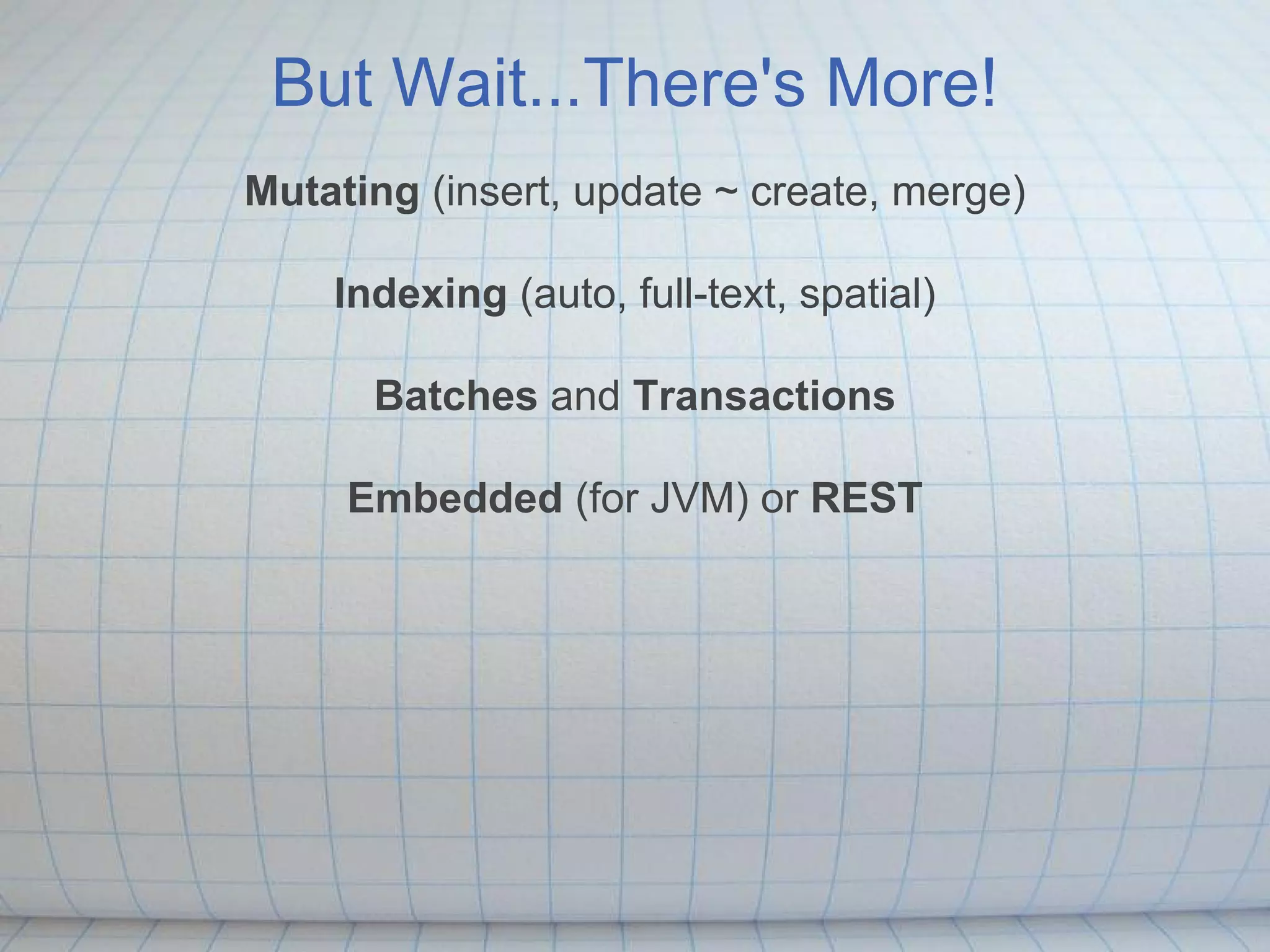 But Wait...There's More!

Mutating (insert, update ~ create, merge)

Indexing (auto, full-text, spatial)

Batches and Transactions

Embedded (for JVM) or REST